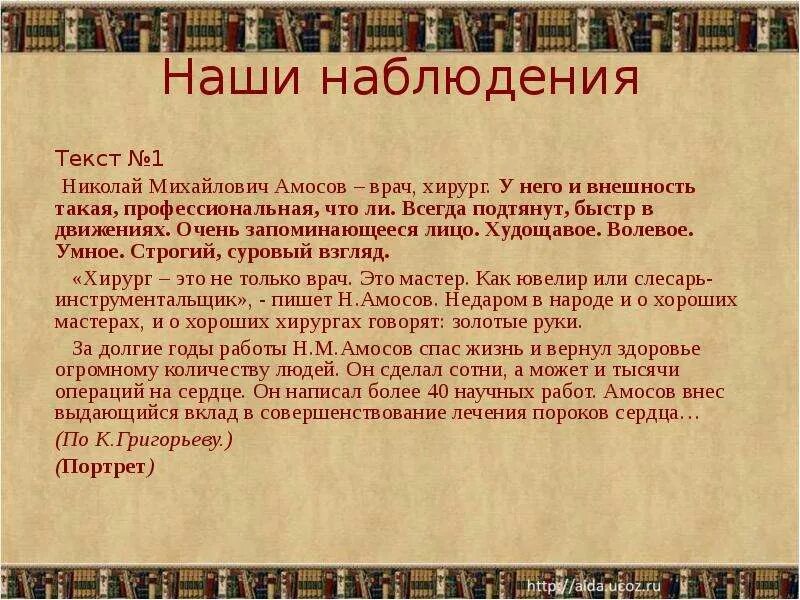 Наши наблюдения

Текст №1

Николай Михайлович Амосов – врач, хирург. У него и внешность такая, профессиональная, что ли. Всегда подтянут, быстр в движениях. Очень запоминающееся лицо. Худощавое. Волевое. Умное. Строгий, суровый взгляд.

«Хирург – это не только врач. Это мастер. Как ювелир или слесарь-инструментальщик», - пишет Н.Амосов. Недаром в народе и о хороших мастерах, и о хороших хирургах говорят: золотые руки.

За долгие годы работы Н.М.Амосов спас жизнь и вернул здоровье огромному количеству людей. Он сделал сотни, а может и тысячи операций на сердце. Он написал более 40 научных работ. Амосов внес выдающийся вклад в совершенствование лечения пороков сердца…

(По К.Григорьеву.)

(Портрет)

http://aida.ucoz.ru